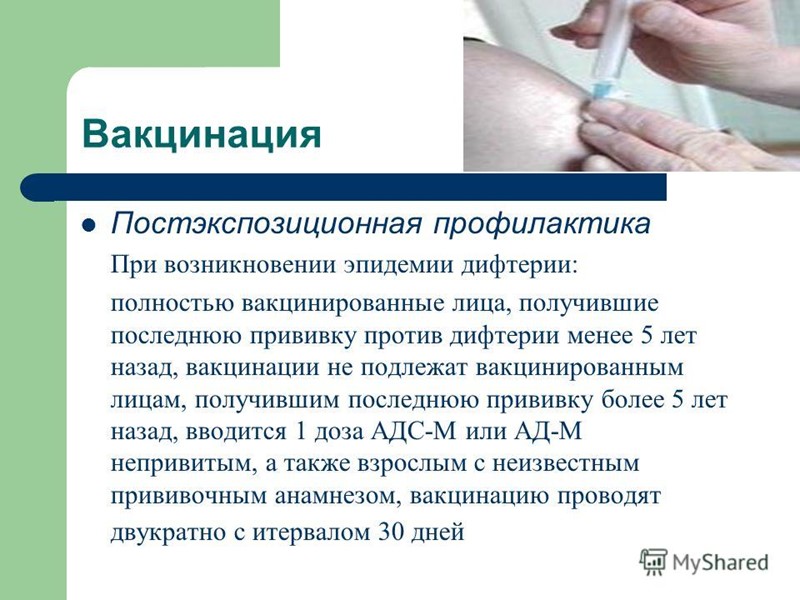 Вакцинация

Постэкспозиционная профилактика

При возникновении эпидемии дифтерии:

полностью вакцинированные лица, получившие последнюю прививку против дифтерии менее 5 лет назад, вакцинации не подлежат вакцинированным лицам, получившим последнюю прививку более 5 лет назад, вводится 1 доза АДС-М или АД-М непривитым, а также взрослым с неизвестным прививочным анамнезом, вакцинацию проводят двукратно с итервалом 30 дней

MyShared